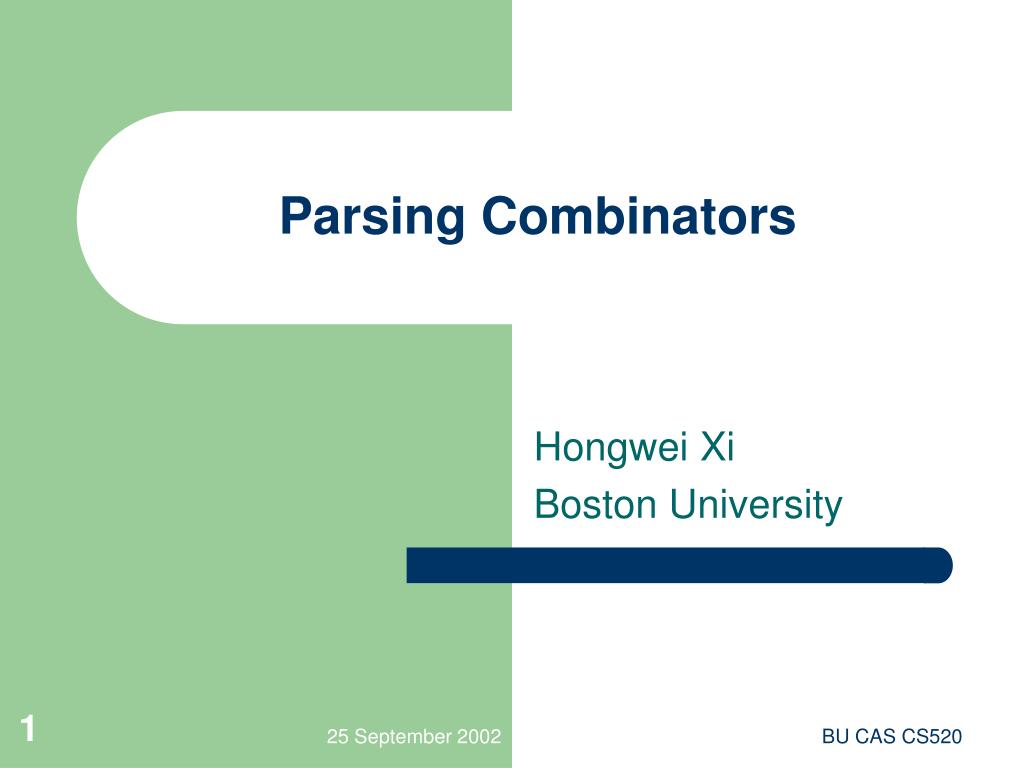 Parsing Combinators

Hongwei Xi
Boston University

1

25 September 2002

BU CAS CS520